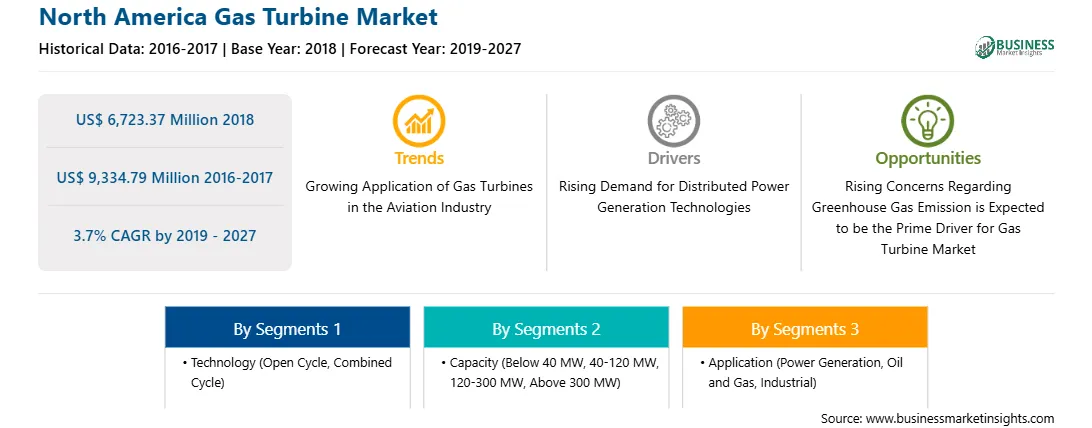 North America Gas Turbine Market

Historical Data: 2016-2017 | Base Year: 2018 | Forecast Year: 2019-2027

BUSINESS Market Insights

US$ 6,723.37 Million 2018

US$ 9,334.79 Million 2016-2017

3.7% CAGR by 2019 - 2027

Trends
Growing Application of Gas Turbines in the Aviation Industry

Drivers
Rising Demand for Distributed Power Generation Technologies

Opportunities
Rising Concerns Regarding Greenhouse Gas Emission is Expected to be the Prime Driver for Gas Turbine Market

By Segments 1
• Technology (Open Cycle, Combined Cycle)

By Segments 2
• Capacity (Below 40 MW, 40-120 MW, 120-300 MW, Above 300 MW)

By Segments 3
• Application (Power Generation, Oil and Gas, Industrial)

Source: www.businessmarketinsights.com